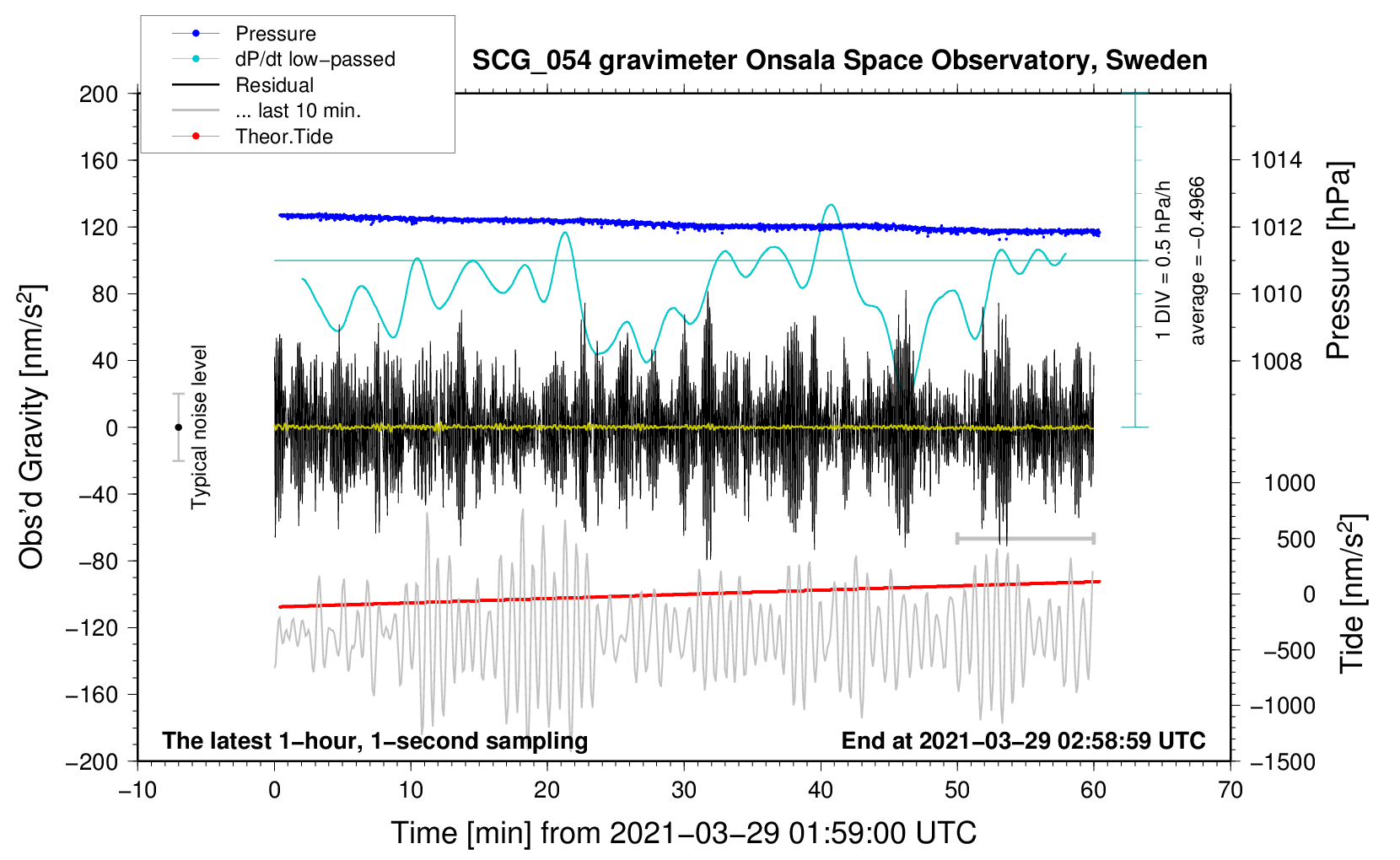 Pressure
dP/dt low−passed
Residual
... last 10 min.
Theor.Tide

SCG_054 gravimeter Onsala Space Observatory, Sweden

Obs'd Gravity [nm/s$^2$]

200
160
120
80
40
0
−40
−80
−120
−160
−200

Typical noise level

1 DIV = 0.5 hPa/h
average = −0.4966

1014
1012
1010
1008

Pressure [hPa]

1000
500
0
−500
−1000
−1500

Tide [nm/s$^2$]

The latest 1−hour, 1−second sampling

End at 2021−03−29 02:58:59 UTC

−10
0
10
20
30
40
50
60
70

Time [min] from 2021−03−29 01:59:00 UTC